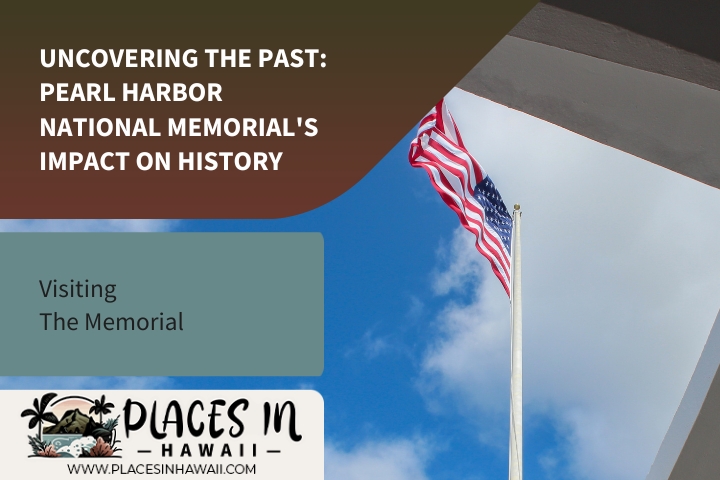 UNCOVERING THE PAST: PEARL HARBOR NATIONAL MEMORIAL'S IMPACT ON HISTORY

Visiting
The Memorial

PLACES IN
— HAWAII —
WWW.PLACESINHAWAII.COM